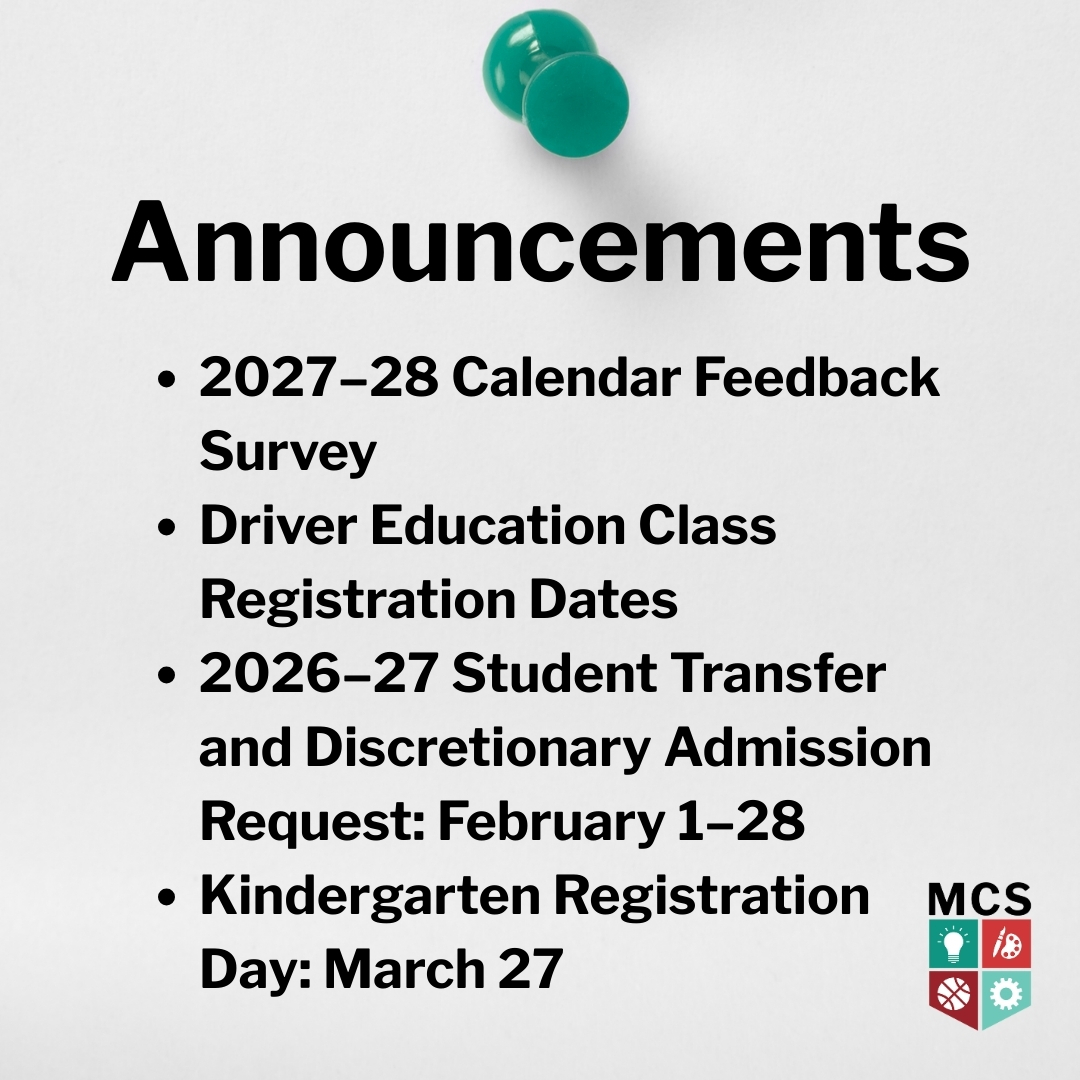 Announcements

- 2027–28 Calendar Feedback Survey
- Driver Education Class Registration Dates
- 2026–27 Student Transfer and Discretionary Admission Request: February 1–28
- Kindergarten Registration Day: March 27

MCS